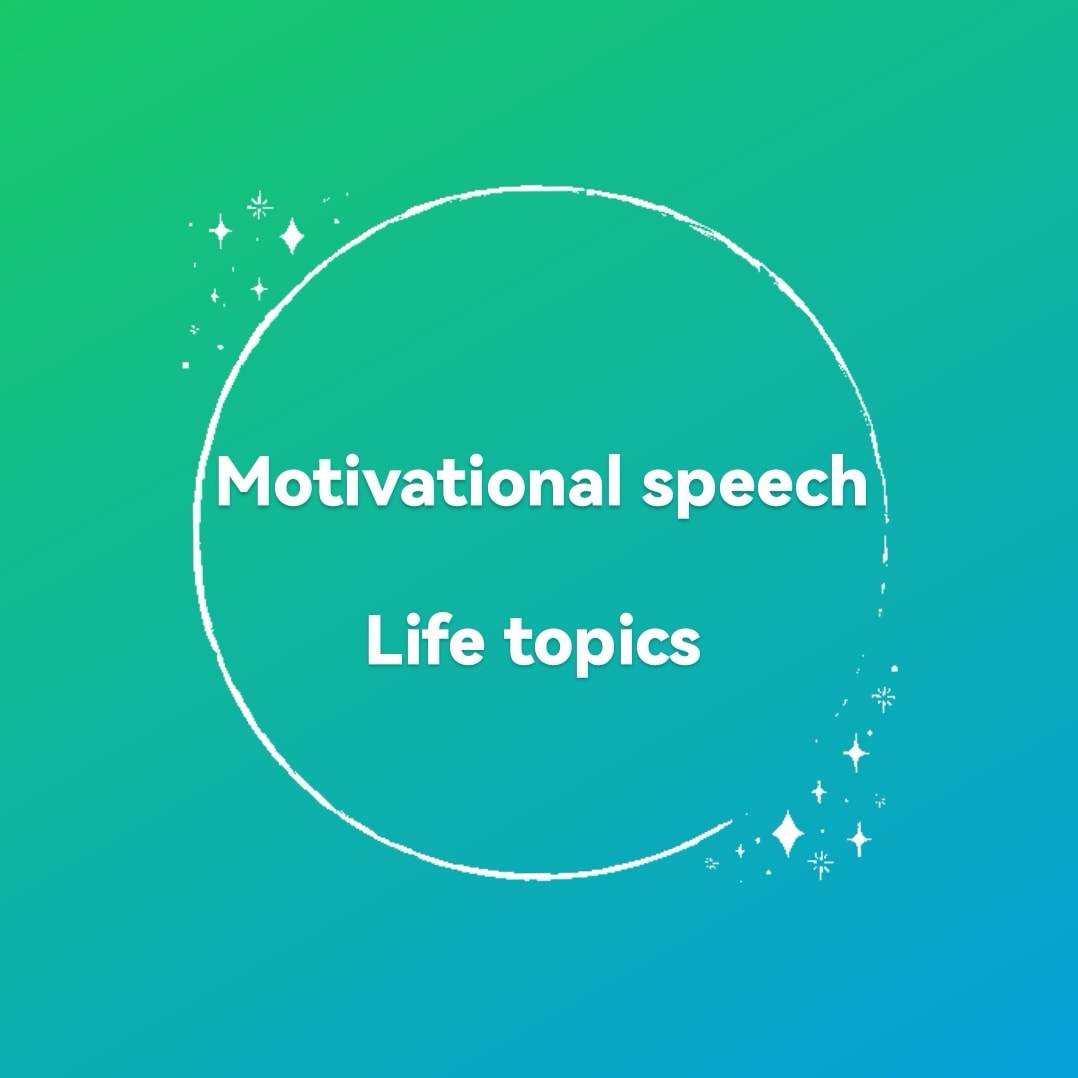 Motivational speech

Life topics